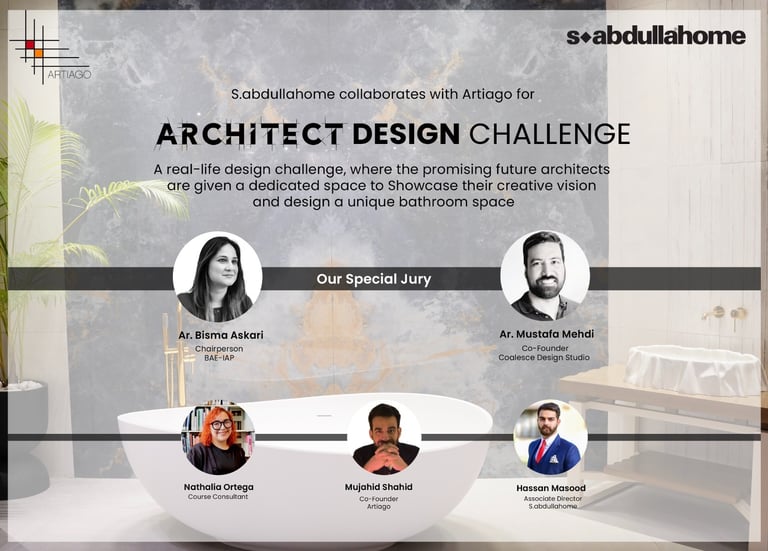 ARTIAGO

s•abdullahome

S.abdullahome collaborates with Artiago for

ARCHITECT DESIGN CHALLENGE

A real-life design challenge, where the promising future architects are given a dedicated space to Showcase their creative vision and design a unique bathroom space

Our Special Jury

Ar. Bisma Askari
Chairperson
BAE-IAP

Ar. Mustafa Mehdi
Co-Founder
Coalesce Design Studio

Nathalia Ortega
Course Consultant

Mujahid Shahid
Co-Founder
Artiago

Hassan Masood
Associate Director
S.abdullahome